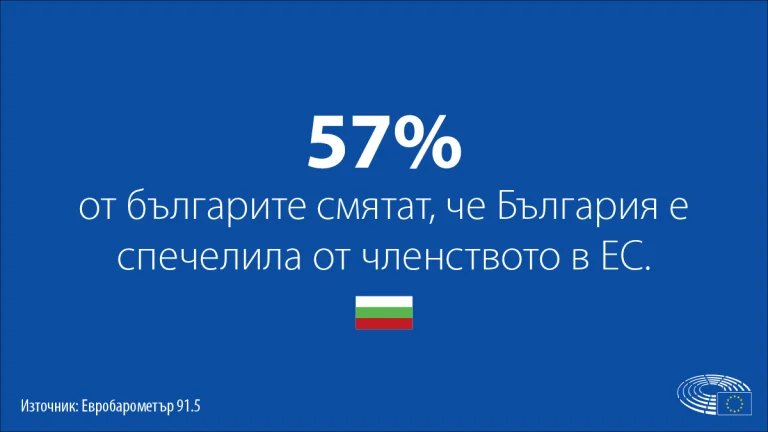 57%
от българите смятат, че България е спечелила от членството в ЕС.

Източник: Евробарометър 91.5